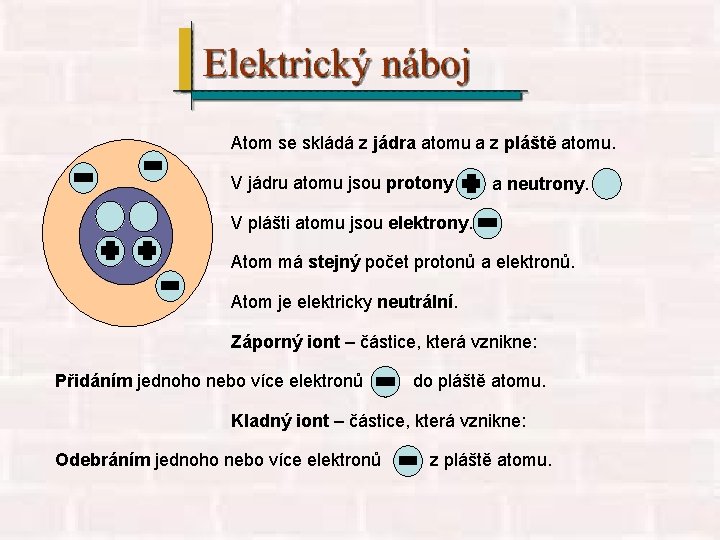 Elektrický náboj

Atom se skládá z jádra atomu a z pláště atomu.

V jádru atomu jsou protony a neutrony.

V plášti atomu jsou elektrony.

Atom má stejný počet protonů a elektronů.

Atom je elektricky neutrální.

Záporný iont – částice, která vznikne:

Přidáním jednoho nebo více elektronů do pláště atomu.

Kladný iont – částice, která vznikne:

Odebráním jednoho nebo více elektronů z pláště atomu.